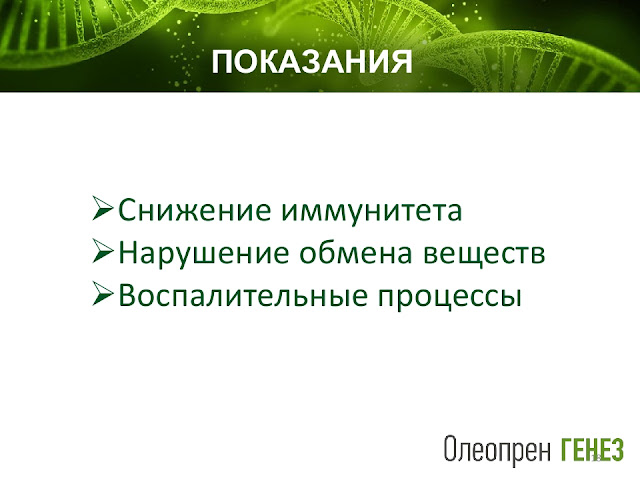 ПОКАЗАНИЯ

➢Снижение иммунитета
➢Нарушение обмена веществ
➢Воспалительные процессы

Олеопрен ГЕНЕЗ